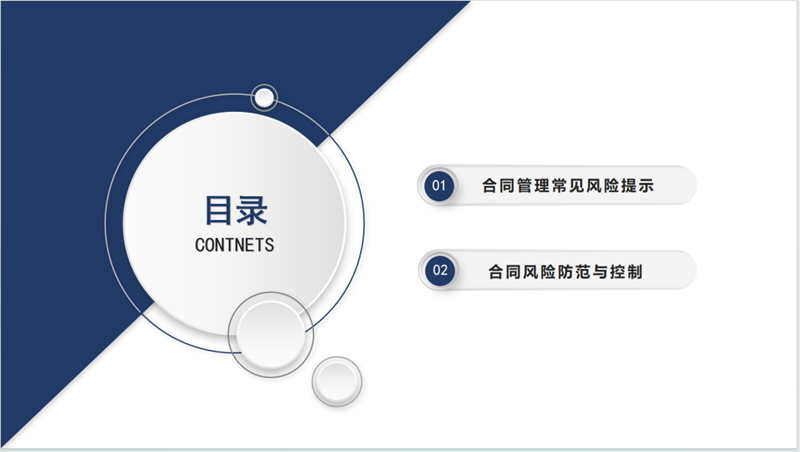 目录
CONTNETS

01 合同管理常见风险提示

02 合同风险防范与控制